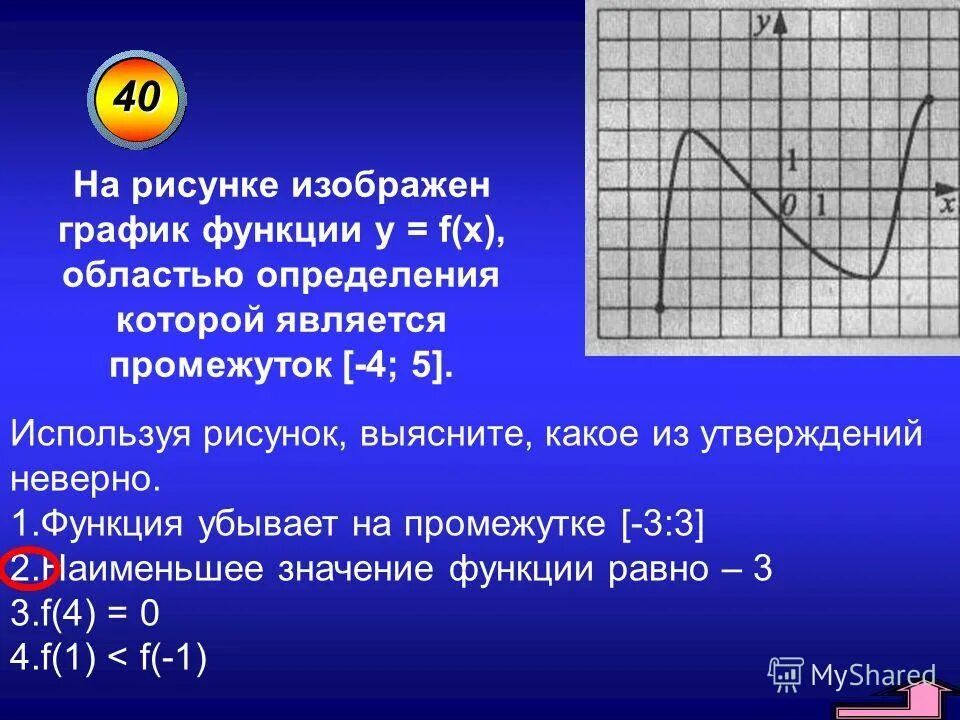 40

На рисунке изображен график функции y = f(x), областью определения которой является промежуток [-4; 5].

y
1
0 1
x

Используя рисунок, выясните, какое из утверждений неверно.
1.Функция убывает на промежутке [-3:3]
2.Наименьшее значение функции равно – 3
3.f(4) = 0
4.f(1) < f(-1)

MyShared